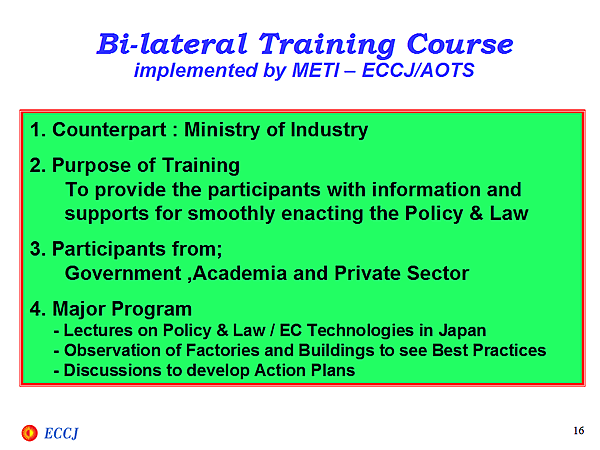 Bi-lateral Training Course
implemented by METI – ECCJ/AOTS

1. Counterpart : Ministry of Industry

2. Purpose of Training
To provide the participants with information and supports for smoothly enacting the Policy & Law

3. Participants from;
Government ,Academia and Private Sector

4. Major Program
- Lectures on Policy & Law / EC Technologies in Japan
- Observation of Factories and Buildings to see Best Practices
- Discussions to develop Action Plans

ECCJ

16